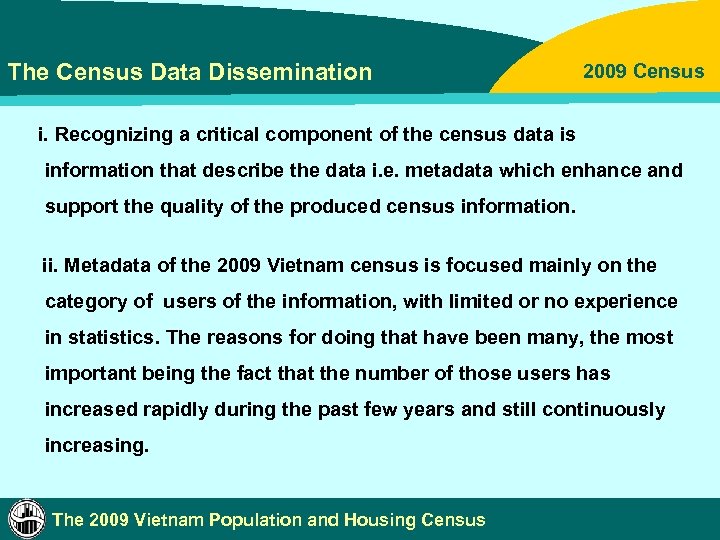 The Census Data Dissemination

2009 Census

i. Recognizing a critical component of the census data is information that describe the data i.e. metadata which enhance and support the quality of the produced census information.

ii. Metadata of the 2009 Vietnam census is focused mainly on the category of users of the information, with limited or no experience in statistics. The reasons for doing that have been many, the most important being the fact that the number of those users has increased rapidly during the past few years and still continuously increasing.

The 2009 Vietnam Population and Housing Census